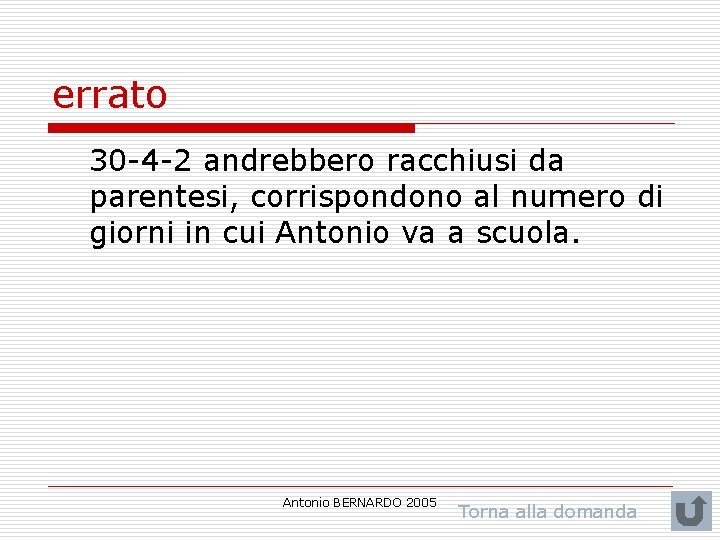 errato

30-4-2 andrebbero racchiusi da parentesi, corrispondono al numero di giorni in cui Antonio va a scuola.

Antonio BERNARDO 2005

Torna alla domanda